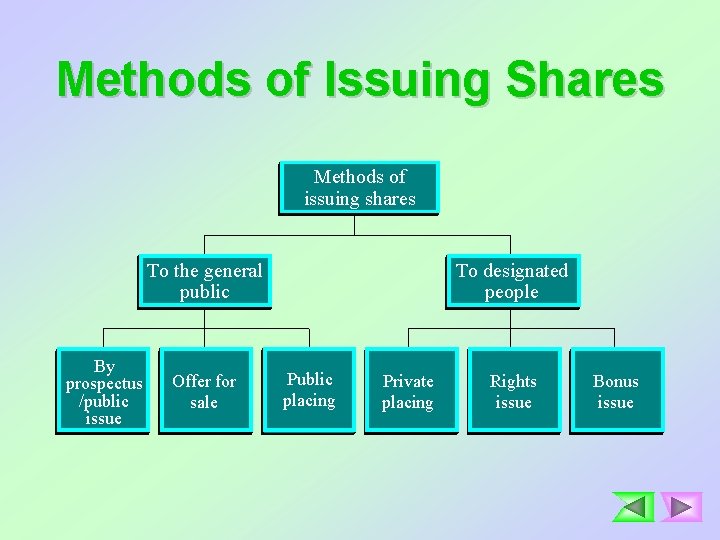 Methods of Issuing Shares

Methods of issuing shares

To the general public

To designated people

By prospectus /public issue

Offer for sale

Public placing

Private placing

Rights issue

Bonus issue